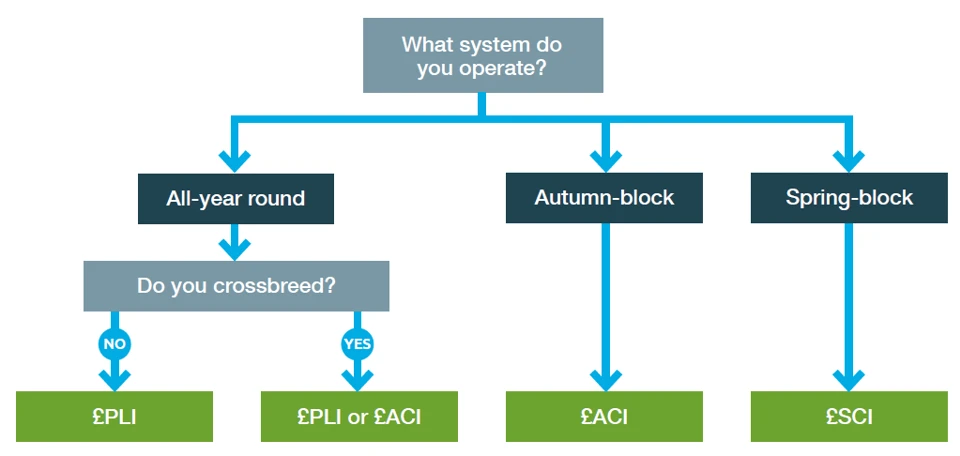 What system do you operate?

All-year round

Autumn-block

Spring-block

Do you crossbreed?

NO

YES

£PLI

£PLI or £ACI

£ACI

£SCI